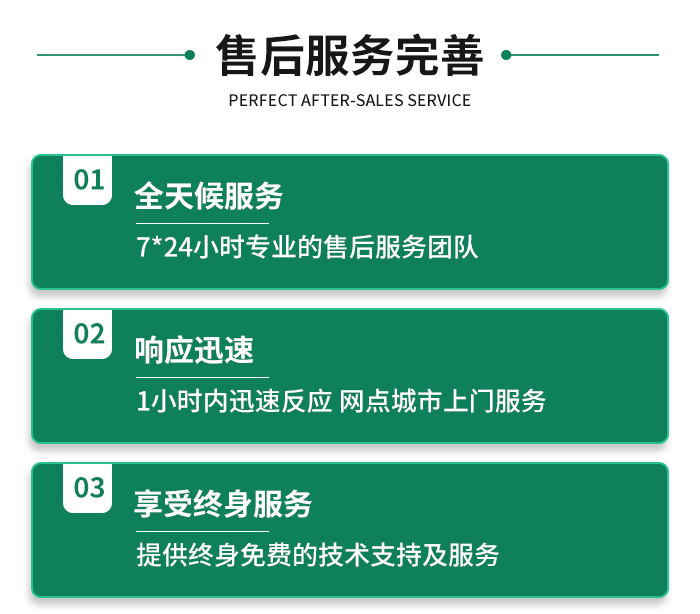 售后服务完善

PERFECT AFTER-SALES SERVICE

01

全天候服务

7*24小时专业的售后服务团队

02

响应迅速

1小时内迅速反应 网点城市上门服务

03

享受终身服务

提供终身免费的技术支持及服务